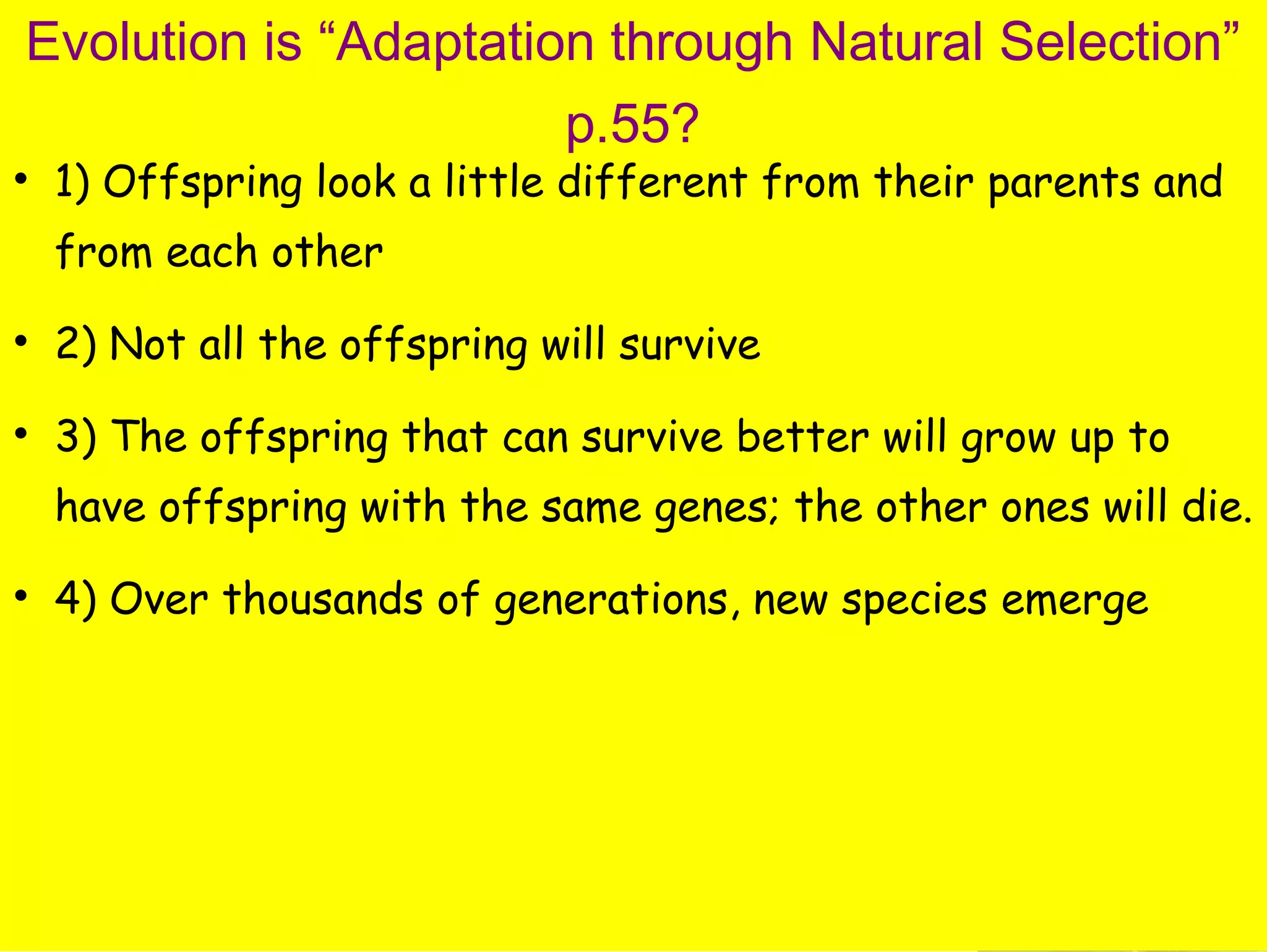 Evolution is “Adaptation through Natural Selection” p.55?

• 1) Offspring look a little different from their parents and from each other

• 2) Not all the offspring will survive

• 3) The offspring that can survive better will grow up to have offspring with the same genes; the other ones will die.

• 4) Over thousands of generations, new species emerge